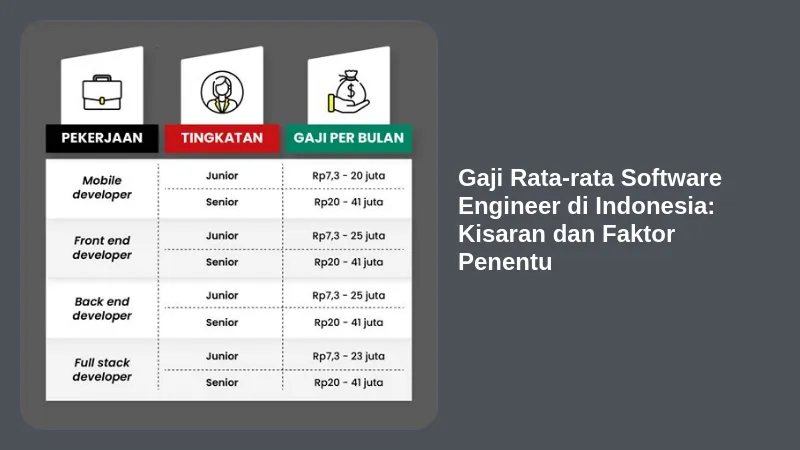 | PEKERJAAN | TINGKATAN | GAJI PER BULAN |
|---|---|---|
| Mobile developer | Junior | Rp7,3 - 20 juta |
| | Senior | Rp20 - 41 juta |
| Front end developer | Junior | Rp7,3 - 25 juta |
| | Senior | Rp20 - 41 juta |
| Back end developer | Junior | Rp7,3 - 25 juta |
| | Senior | Rp20 - 41 juta |
| Full stack developer | Junior | Rp7,3 - 23 juta |
| | Senior | Rp20 - 41 juta |

Gaji Rata-rata Software Engineer di Indonesia: Kisaran dan Faktor Penentu